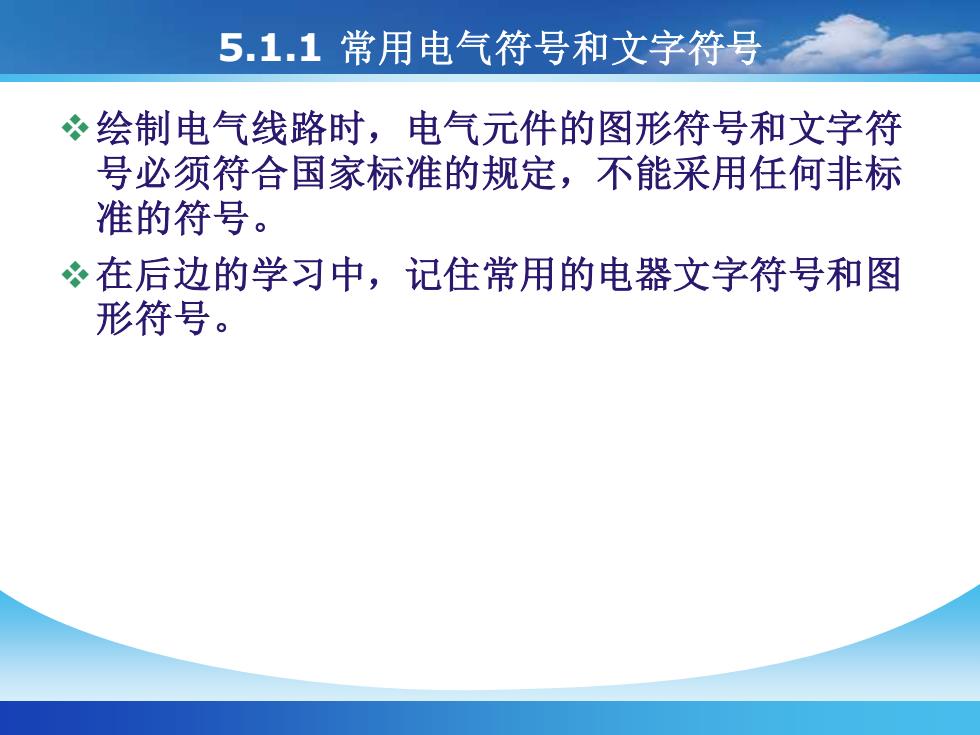 5.1.1 常用电气符号和文字符号

❖ 绘制电气线路时，电气元件的图形符号和文字符号必须符合国家标准的规定，不能采用任何非标准的符号。

❖ 在后边的学习中，记住常用的电器文字符号和图形符号。